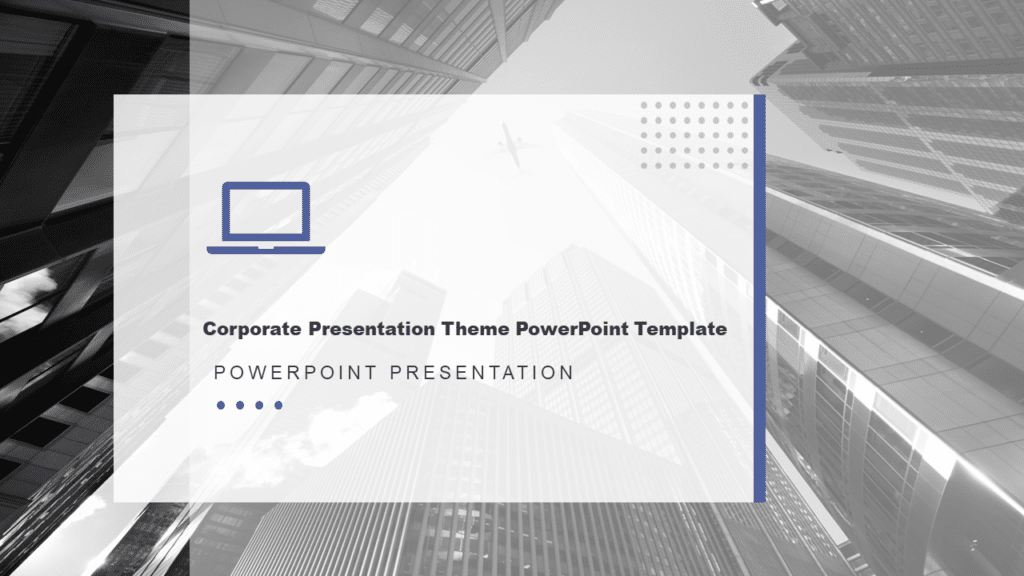 Corporate Presentation Theme PowerPoint Template

POWERPOINT PRESENTATION